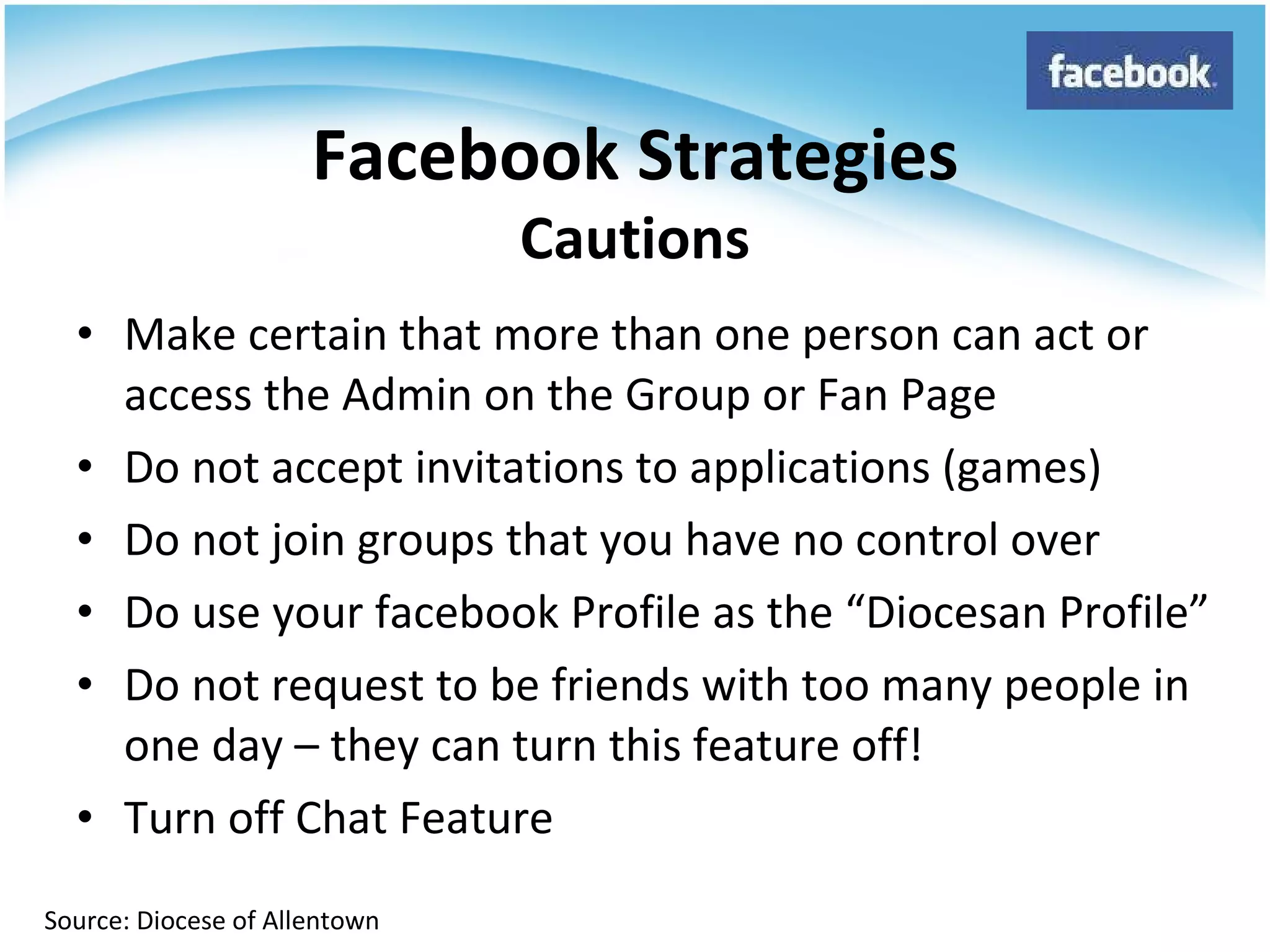 facebook

Facebook Strategies
Cautions

• Make certain that more than one person can act or access the Admin on the Group or Fan Page
• Do not accept invitations to applications (games)
• Do not join groups that you have no control over
• Do use your facebook Profile as the “Diocesan Profile”
• Do not request to be friends with too many people in one day – they can turn this feature off!
• Turn off Chat Feature

Source: Diocese of Allentown